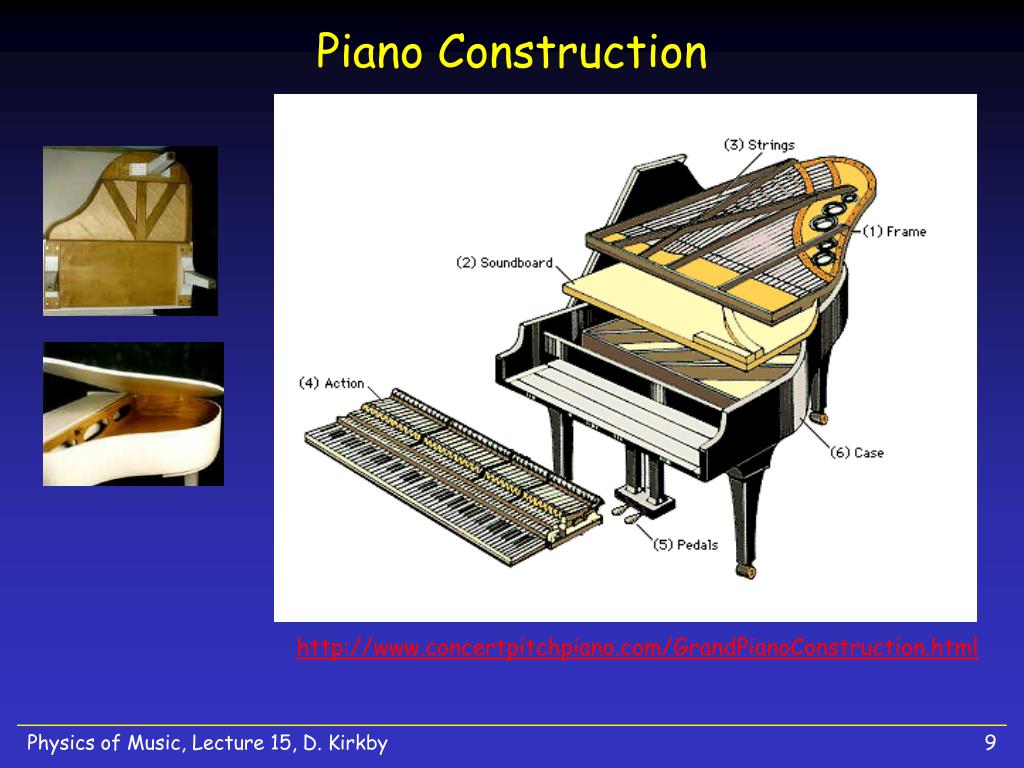 Piano Construction

(3) Strings
(1) Frame
(2) Soundboard
(4) Action
(6) Case
(5) Pedals

http://www.concertpitchpiano.com/GrandPianoConstruction.html

Physics of Music, Lecture 15, D. Kirkby

9